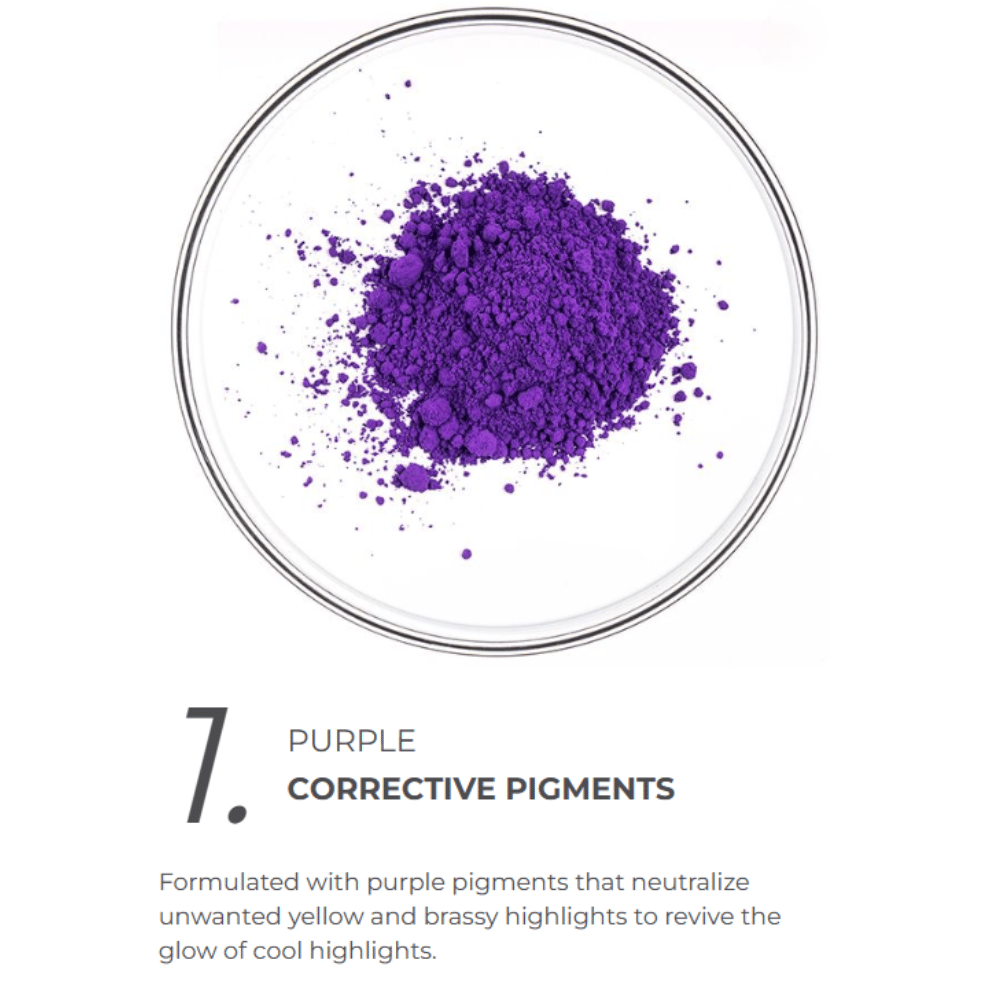 7.

PURPLE
CORRECTIVE PIGMENTS

Formulated with purple pigments that neutralize unwanted yellow and brassy highlights to revive the glow of cool highlights.